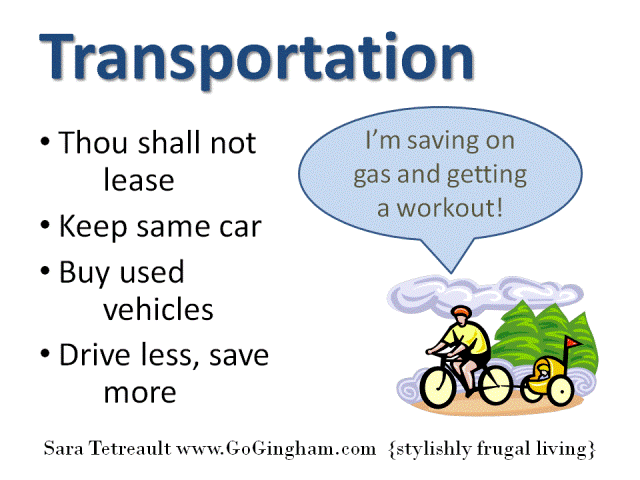 Transportation

• Thou shall not lease
• Keep same car
• Buy used vehicles
• Drive less, save more

I'm saving on gas and getting a workout!

Sara Tetreault www.GoGingham.com {stylishly frugal living}